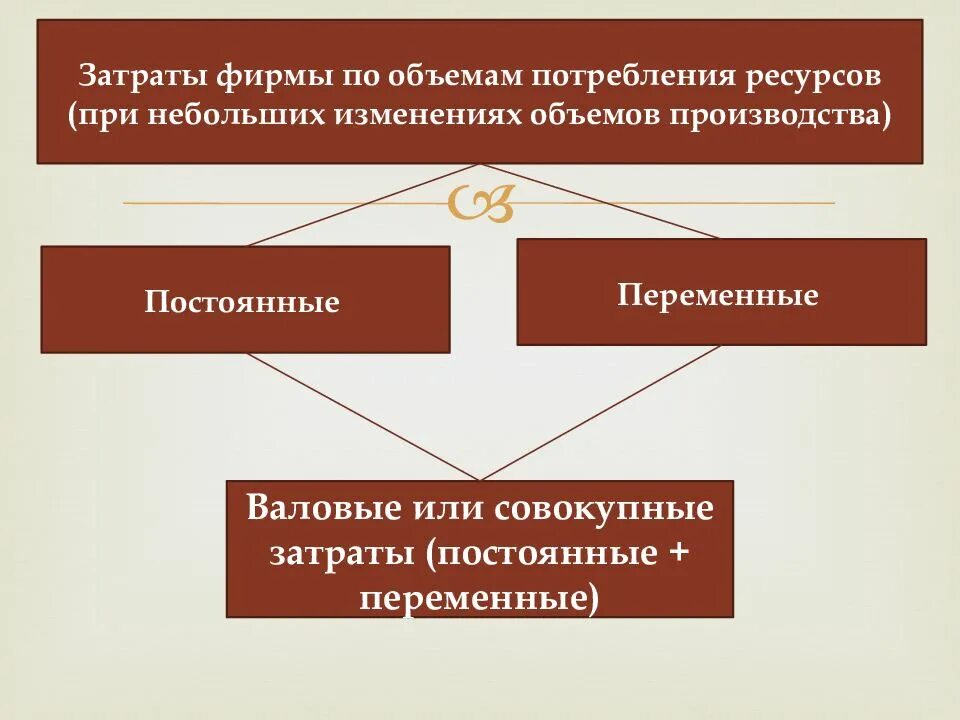 Затраты фирмы по объемам потребления ресурсов (при небольших изменениях объемов производства)

Постоянные

Переменные

Валовые или совокупные затраты (постоянные + переменные)